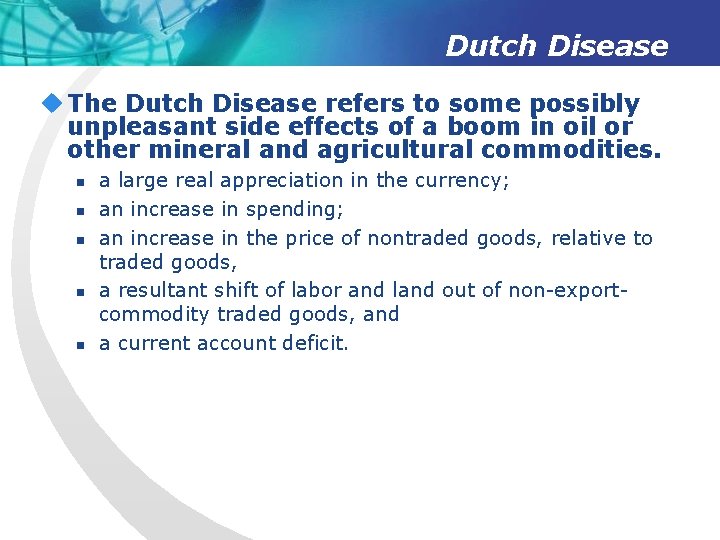 Dutch Disease

The Dutch Disease refers to some possibly unpleasant side effects of a boom in oil or other mineral and agricultural commodities.

- a large real appreciation in the currency;
- an increase in spending;
- an increase in the price of nontraded goods, relative to traded goods,
- a resultant shift of labor and land out of non-export-commodity traded goods, and
- a current account deficit.